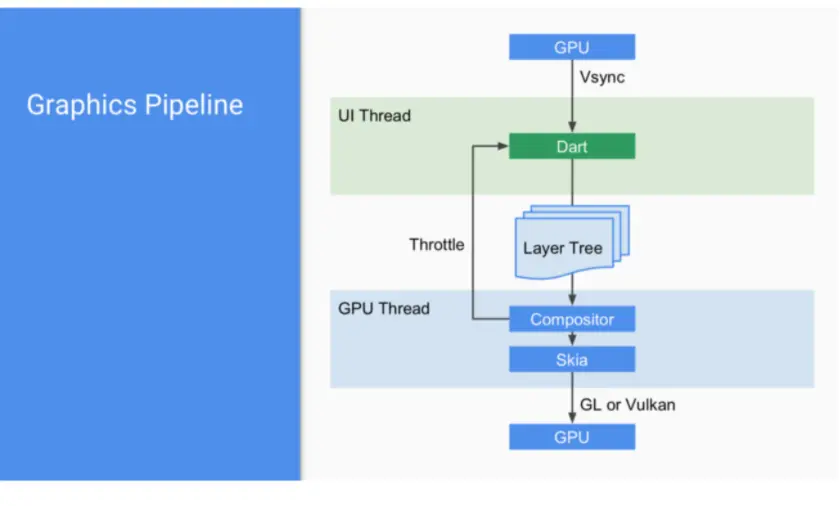 Graphics Pipeline

GPU

Vsync

UI Thread

Dart

Throttle

Layer Tree

GPU Thread

Compositor

Skia

GL or Vulkan

GPU